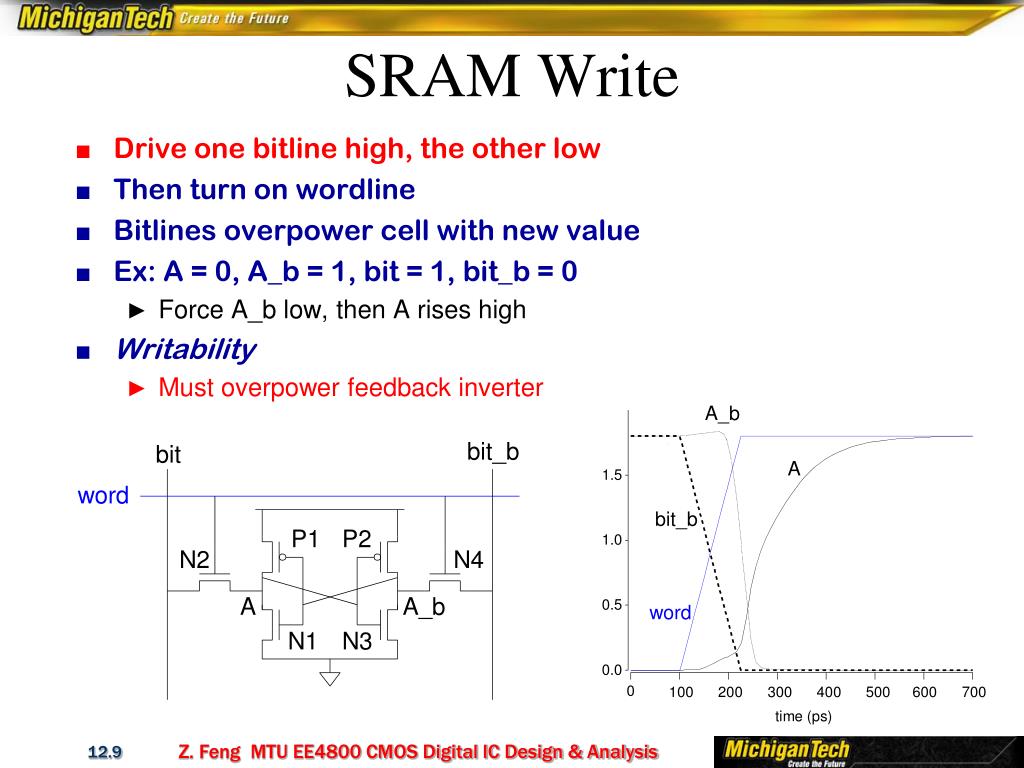 MichiganTech Create the Future

SRAM Write

■ Drive one bitline high, the other low
■ Then turn on wordline
■ Bitlines overpower cell with new value
■ Ex: A = 0, A_b = 1, bit = 1, bit_b = 0
► Force A_b low, then A rises high
■ Writability
► Must overpower feedback inverter

bit
bit_b
word
P1
P2
N2
N4
A
A_b
N1
N3

A_b
A
bit_b
word
1.5
1.0
0.5
0.0
0
100
200
300
400
500
600
700
time (ps)

12.9
Z. Feng MTU EE4800 CMOS Digital IC Design & Analysis
MichiganTech Create the Future